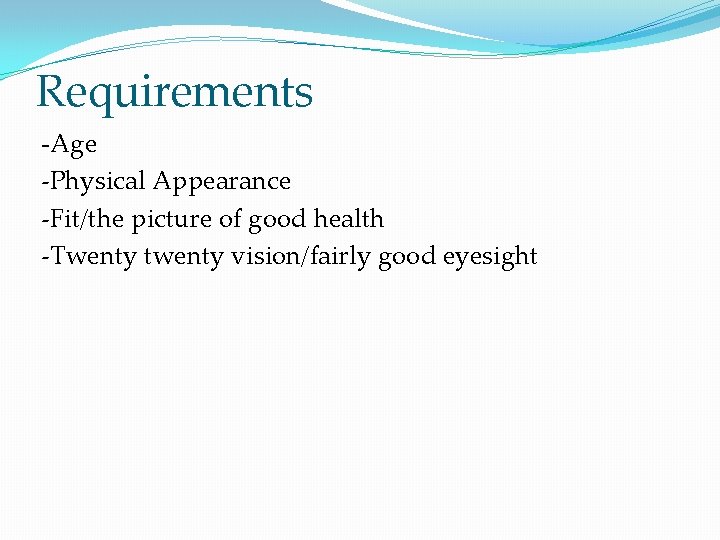 Requirements

-Age
-Physical Appearance
-Fit/the picture of good health
-Twenty twenty vision/fairly good eyesight